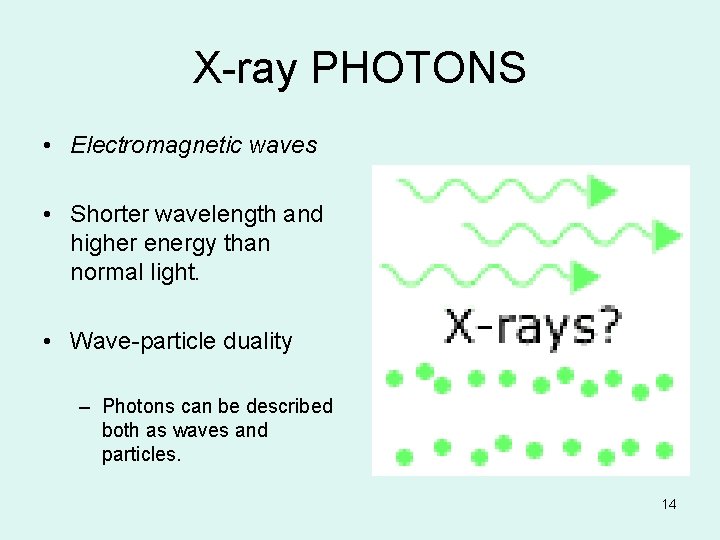 X-ray PHOTONS

• Electromagnetic waves

• Shorter wavelength and higher energy than normal light.

• Wave-particle duality

– Photons can be described both as waves and particles.

X-rays?

14